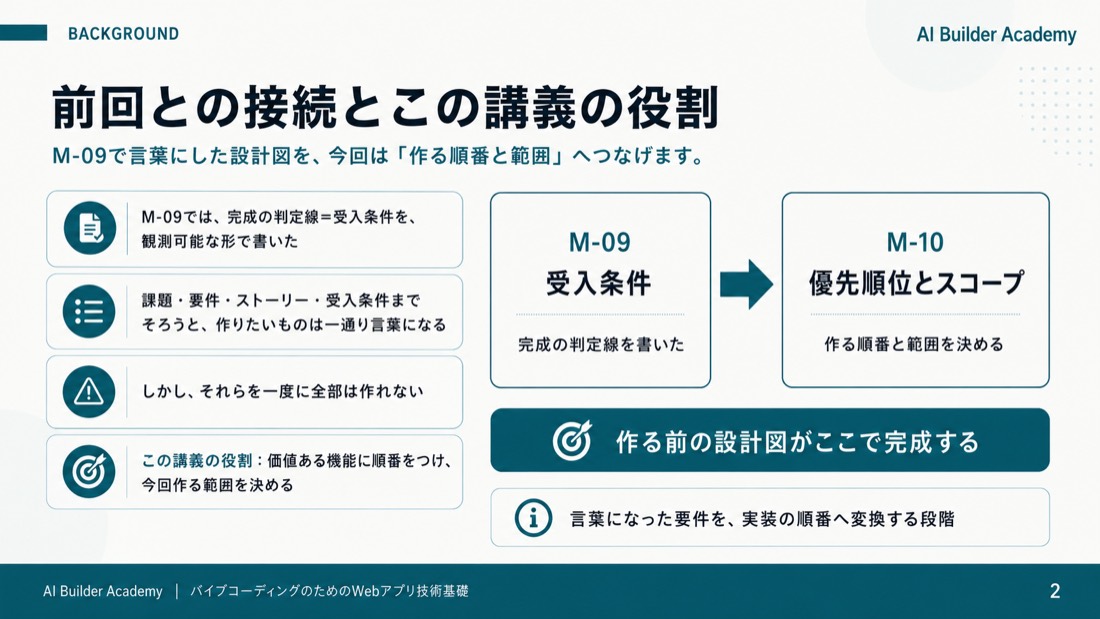 BACKGROUND

AI Builder Academy

前回との接続とこの講義の役割

M-09で言葉にした設計図を、今回は「作る順番と範囲」へつなげます。

M-09では、完成の判定線＝受入条件を、観測可能な形で書いた

課題・要件・ストーリー・受入条件までそろうと、作りたいものは一通り言葉になる

しかし、それらを一度に全部は作れない

この講義の役割：価値ある機能に順番をつけ、今回作る範囲を決める

M-09
受入条件
完成の判定線を書いた

M-10
優先順位とスコープ
作る順番と範囲を決める

作る前の設計図がここで完成する

言葉になった要件を、実装の順番へ変換する段階

AI Builder Academy | バイブコーディングのためのWebアプリ技術基礎

2